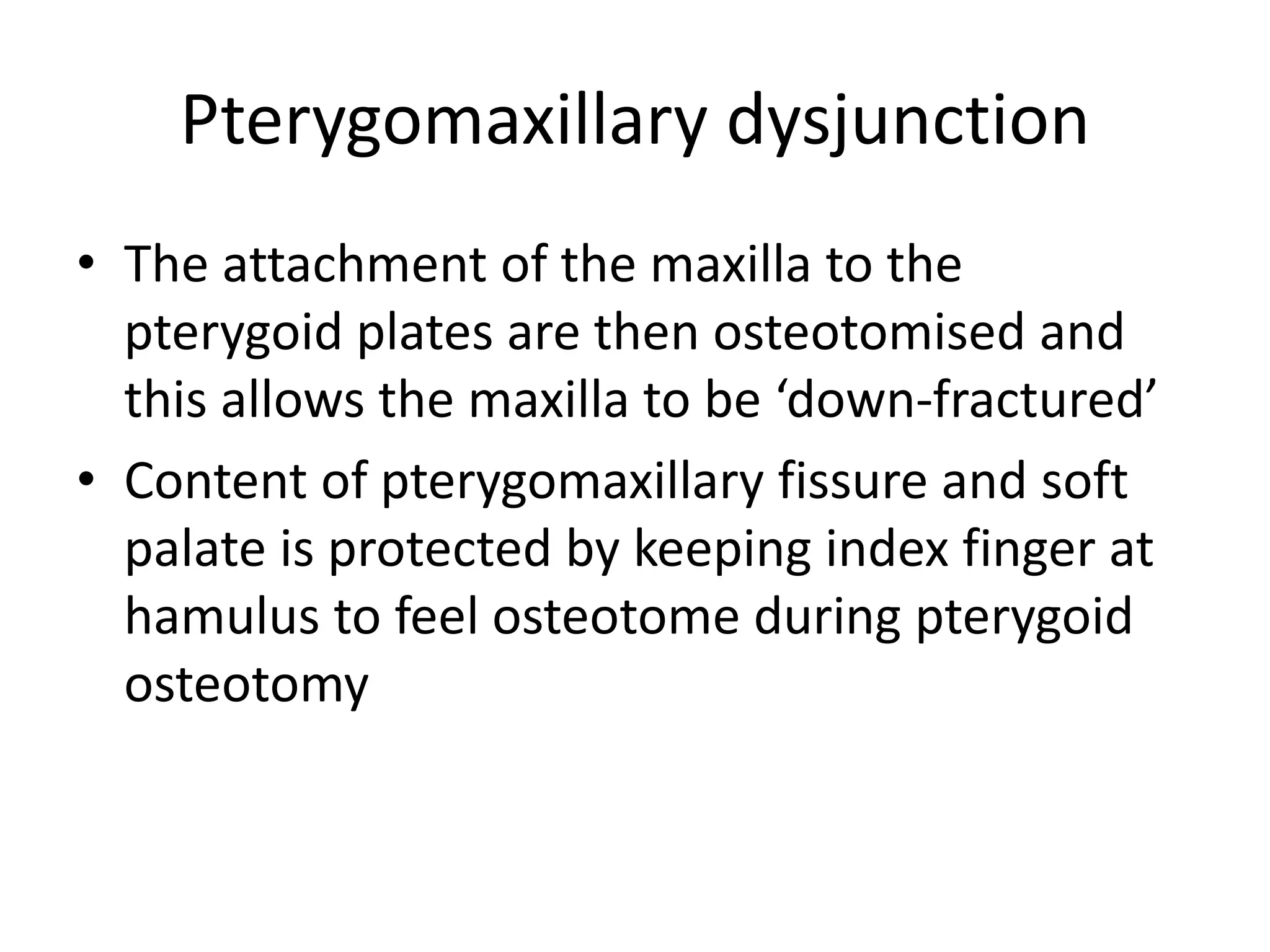 Pterygomaxillary dysjunction

• The attachment of the maxilla to the pterygoid plates are then osteotomised and this allows the maxilla to be ‘down-fractured’
• Content of pterygomaxillary fissure and soft palate is protected by keeping index finger at hamulus to feel osteotome during pterygoid osteotomy